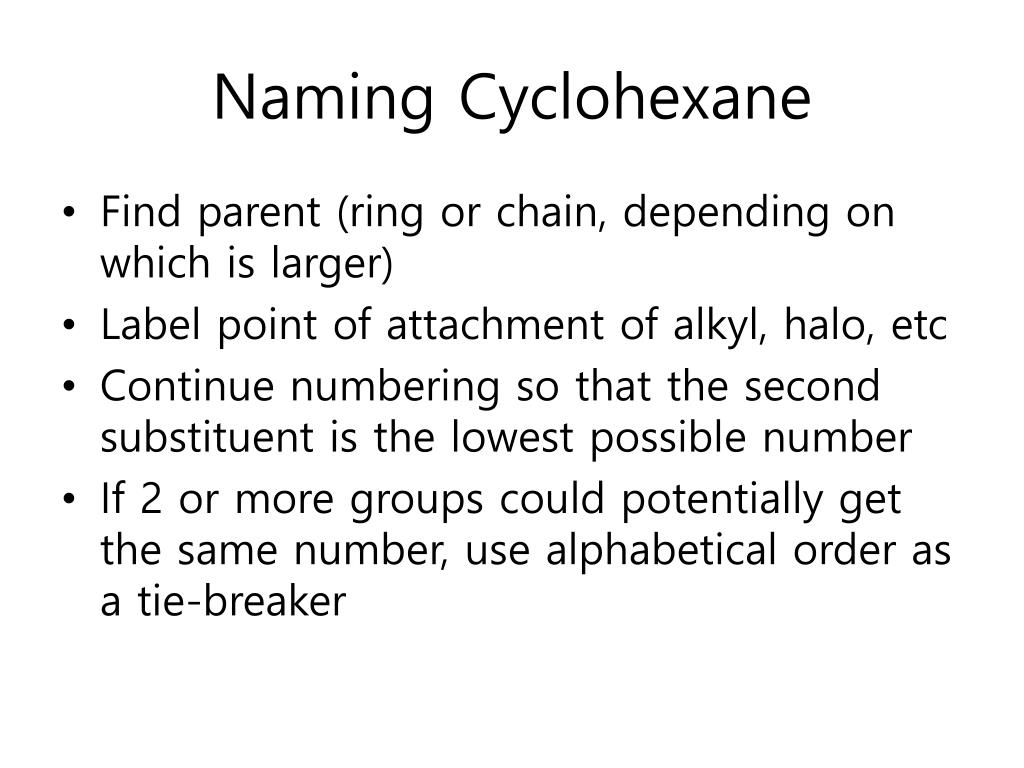 Naming Cyclohexane

• Find parent (ring or chain, depending on which is larger)
• Label point of attachment of alkyl, halo, etc
• Continue numbering so that the second substituent is the lowest possible number
• If 2 or more groups could potentially get the same number, use alphabetical order as a tie-breaker